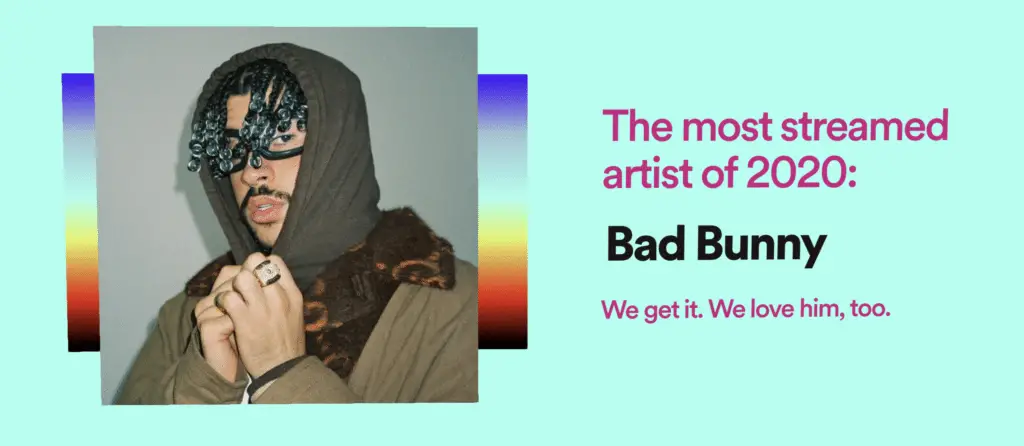 The most streamed artist of 2020:

Bad Bunny

We get it. We love him, too.